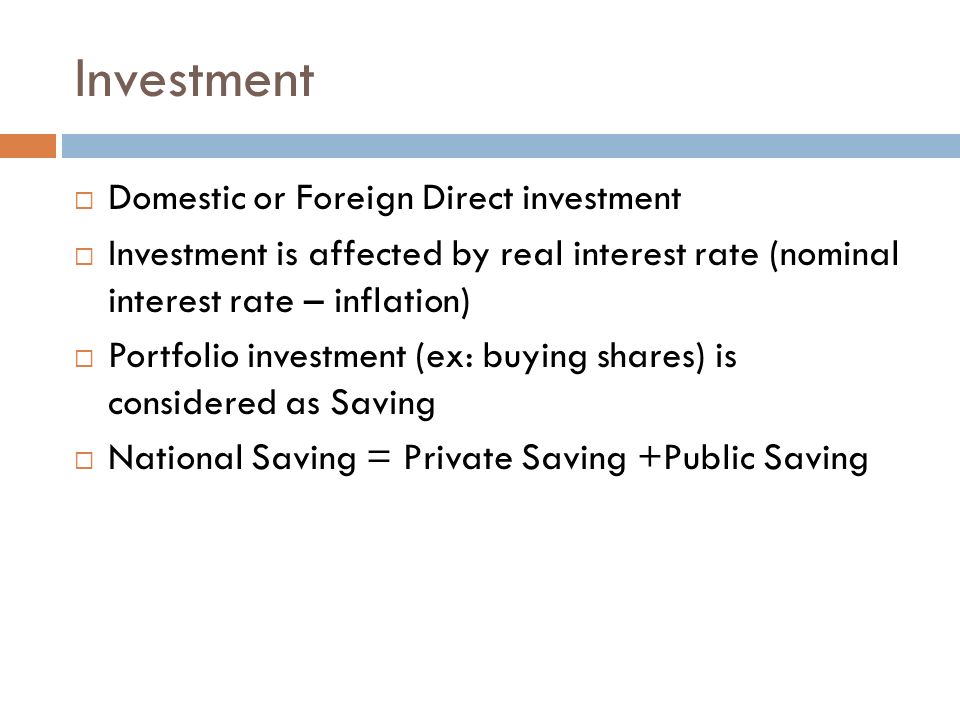 Investment

□ Domestic or Foreign Direct investment

□ Investment is affected by real interest rate (nominal interest rate – inflation)

□ Portfolio investment (ex: buying shares) is considered as Saving

□ National Saving = Private Saving +Public Saving